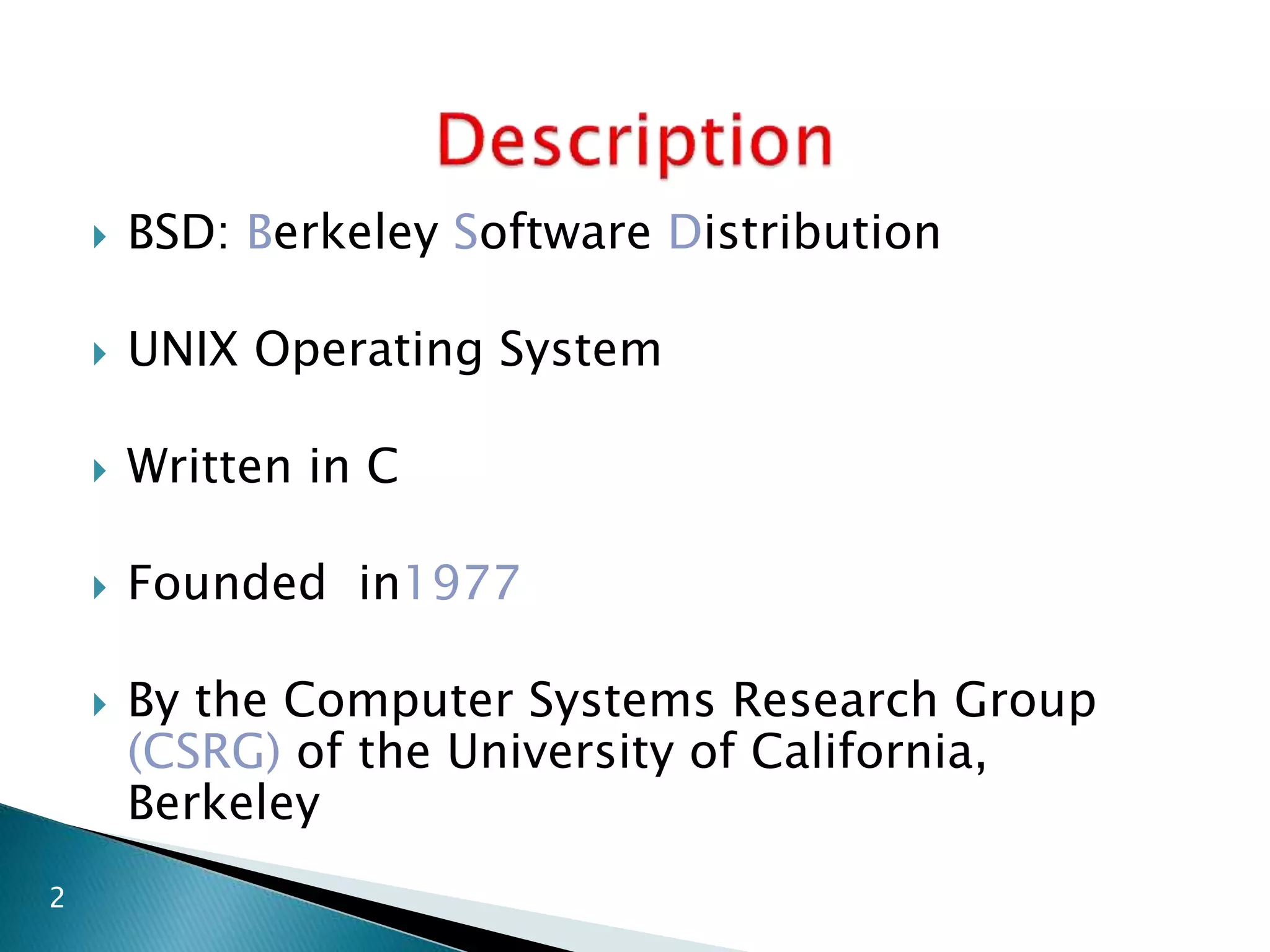 Description

BSD: Berkeley Software Distribution

UNIX Operating System

Written in C

Founded  in1977

By the Computer Systems Research Group (CSRG) of the University of California, Berkeley

2